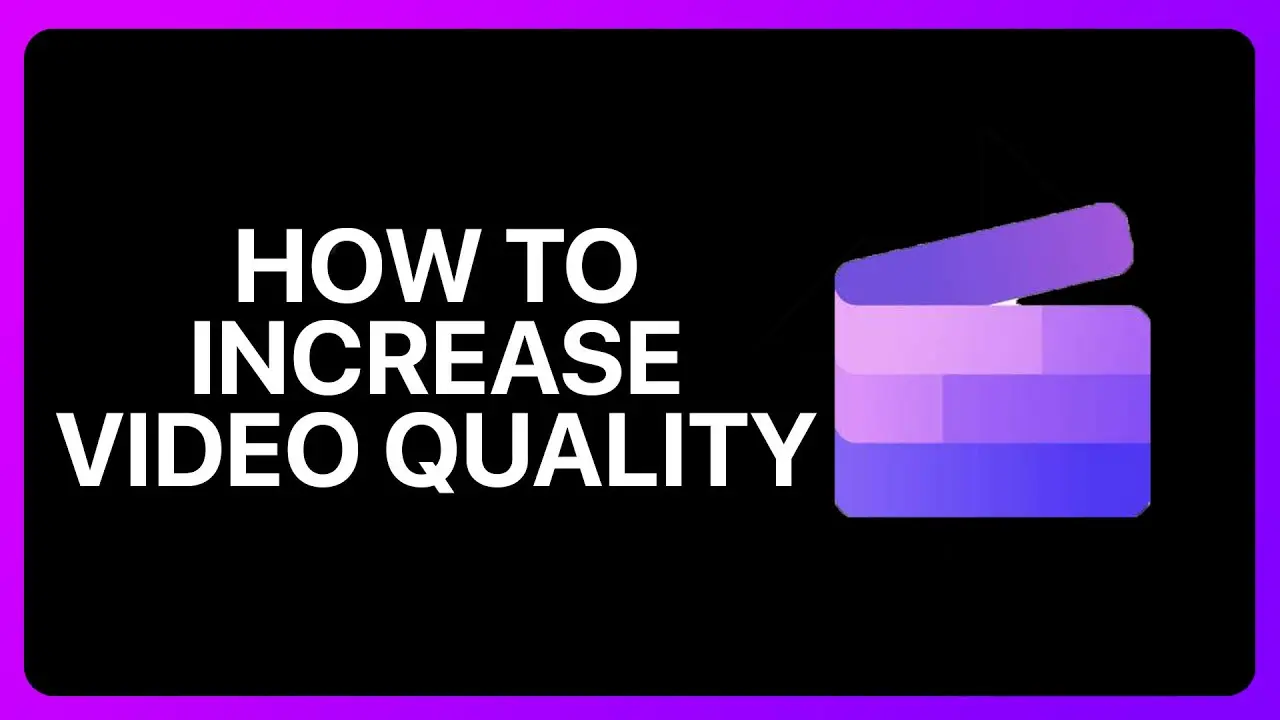 HOW TO
INCREASE
VIDEO QUALITY